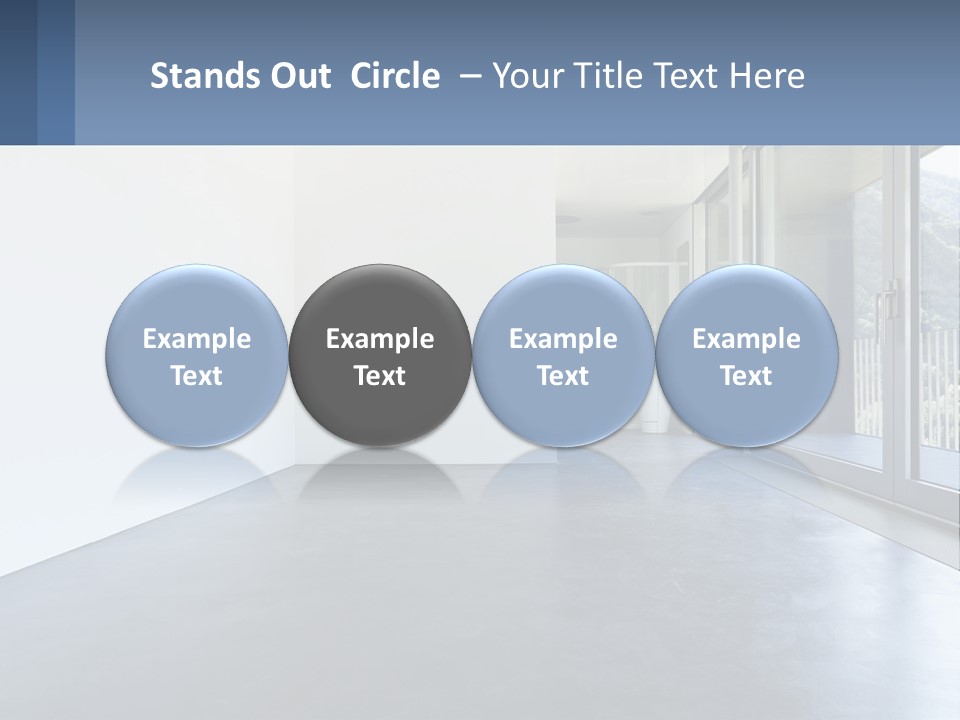 Stands Out Circle – Your Title Text Here

Example Text

Example Text

Example Text

Example Text